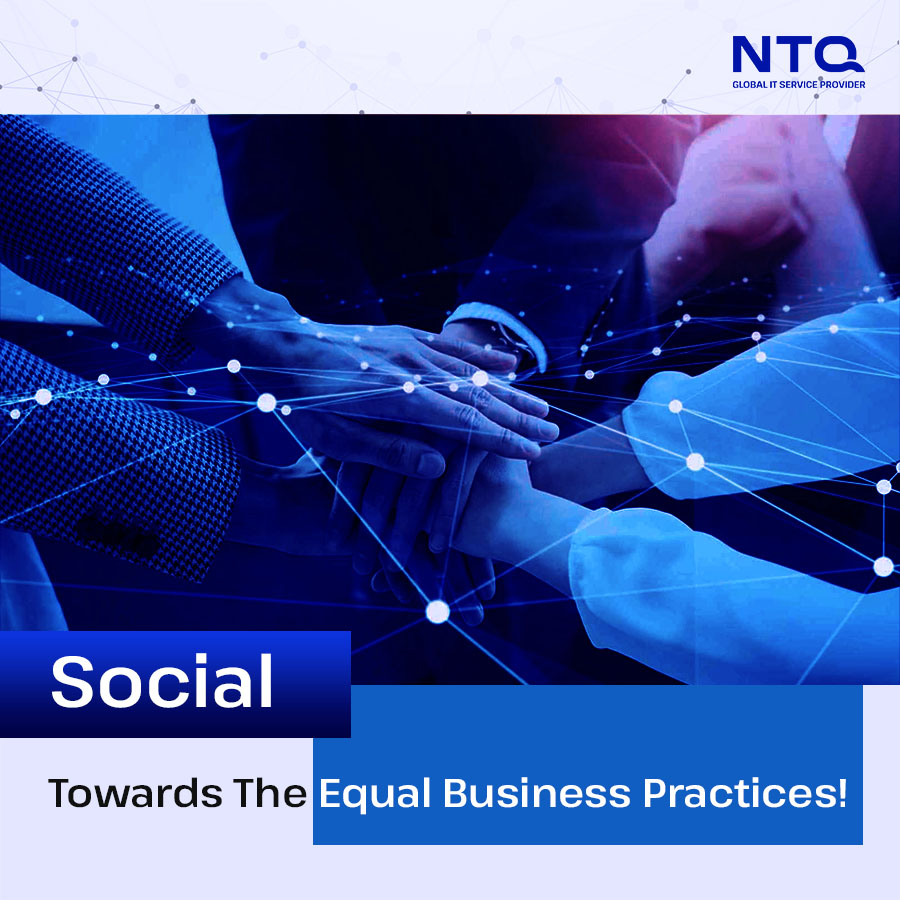 NTQ
GLOBAL IT SERVICE PROVIDER

Social

Towards The Equal Business Practices!